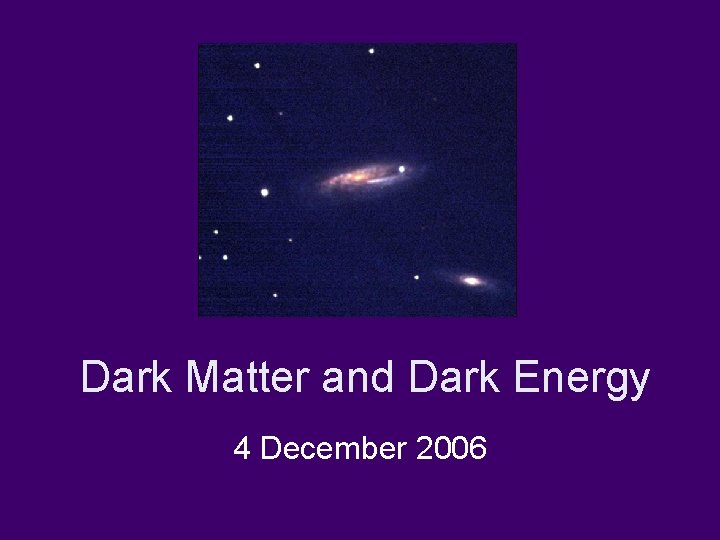 Dark Matter and Dark Energy

4 December 2006